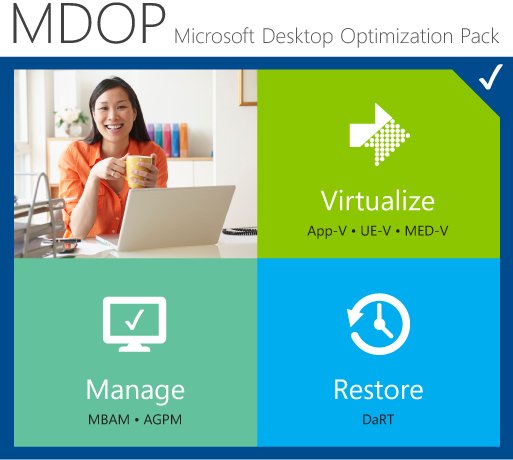 MDOP Microsoft Desktop Optimization Pack

Virtualize
App-V • UE-V • MED-V

Manage
MBAM • AGPM

Restore
DaRT